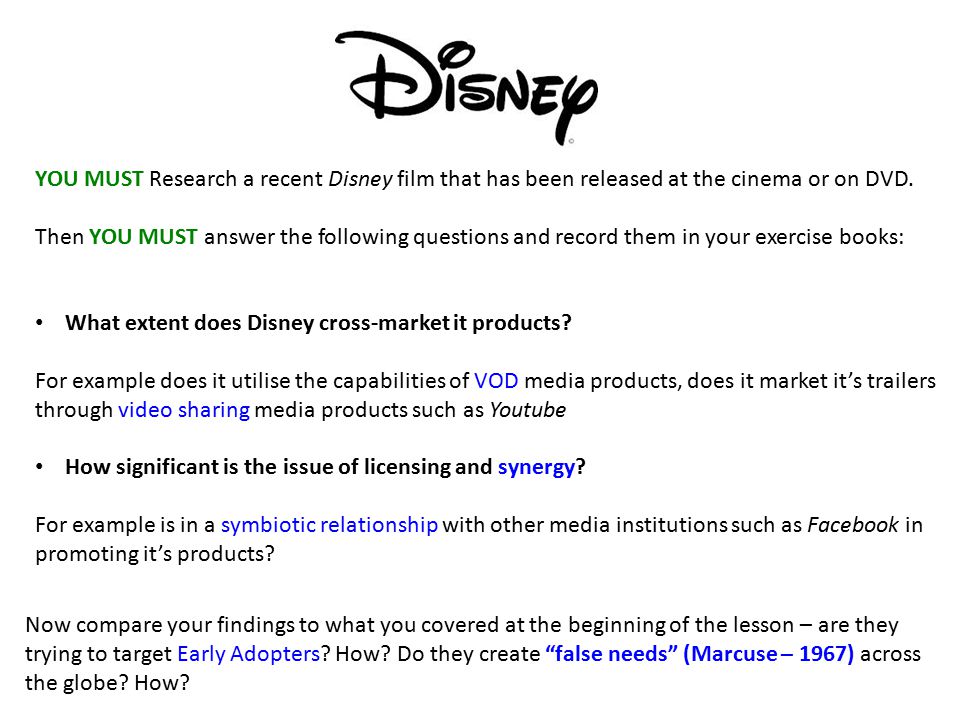 Disney

YOU MUST Research a recent Disney film that has been released at the cinema or on DVD.

Then YOU MUST answer the following questions and record them in your exercise books:

• What extent does Disney cross-market it products?

For example does it utilise the capabilities of VOD media products, does it market it's trailers through video sharing media products such as Youtube

• How significant is the issue of licensing and synergy?

For example is in a symbiotic relationship with other media institutions such as Facebook in promoting it's products?

Now compare your findings to what you covered at the beginning of the lesson – are they trying to target Early Adopters? How? Do they create "false needs" (Marcuse – 1967) across the globe? How?